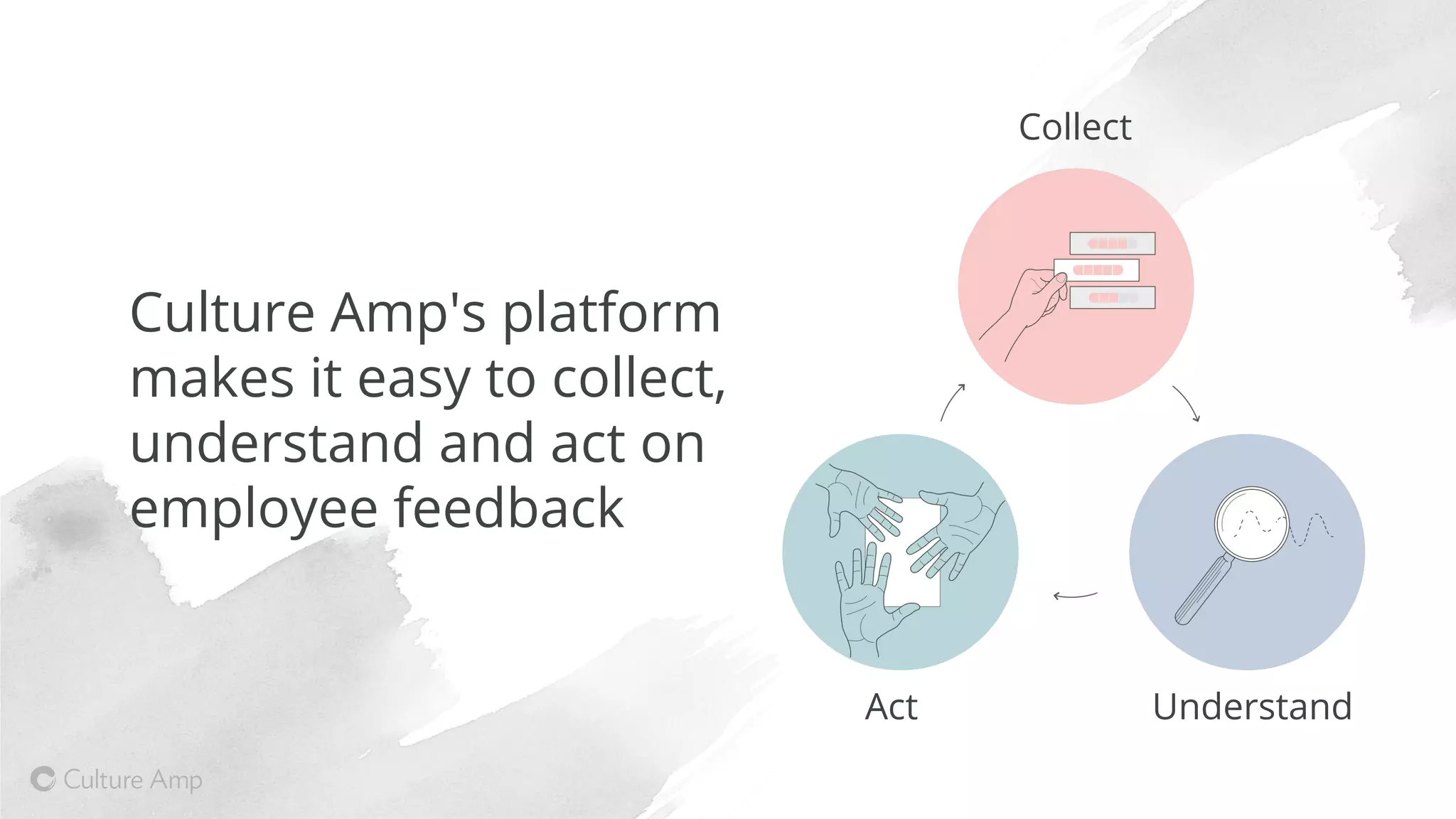 Culture Amp's platform makes it easy to collect, understand and act on employee feedback

Collect

Act

Understand

Culture Amp